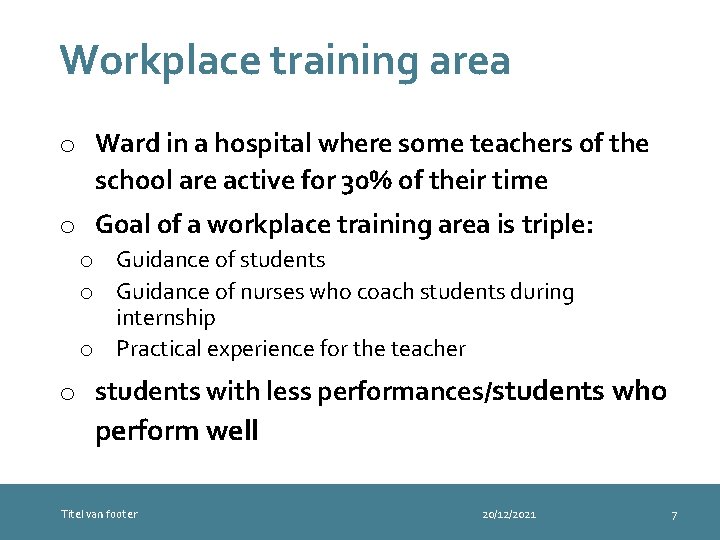 Workplace training area

o Ward in a hospital where some teachers of the school are active for 30% of their time

o Goal of a workplace training area is triple:

o Guidance of students

o Guidance of nurses who coach students during internship

o Practical experience for the teacher

o students with less performances/students who perform well

Titel van footer

20/12/2021

7